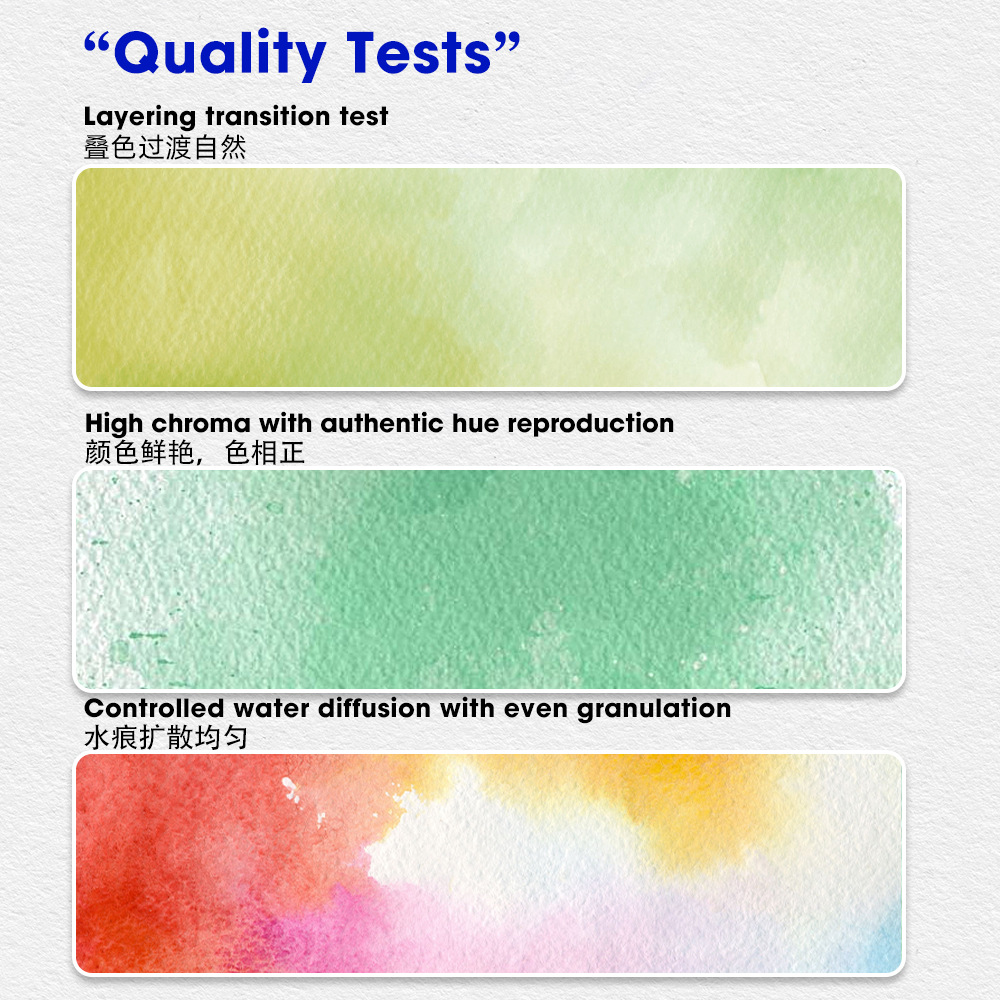 “Quality Tests”

Layering transition test
叠色过渡自然

High chroma with authentic hue reproduction
颜色鲜艳，色相正

Controlled water diffusion with even granulation
水痕扩散均匀